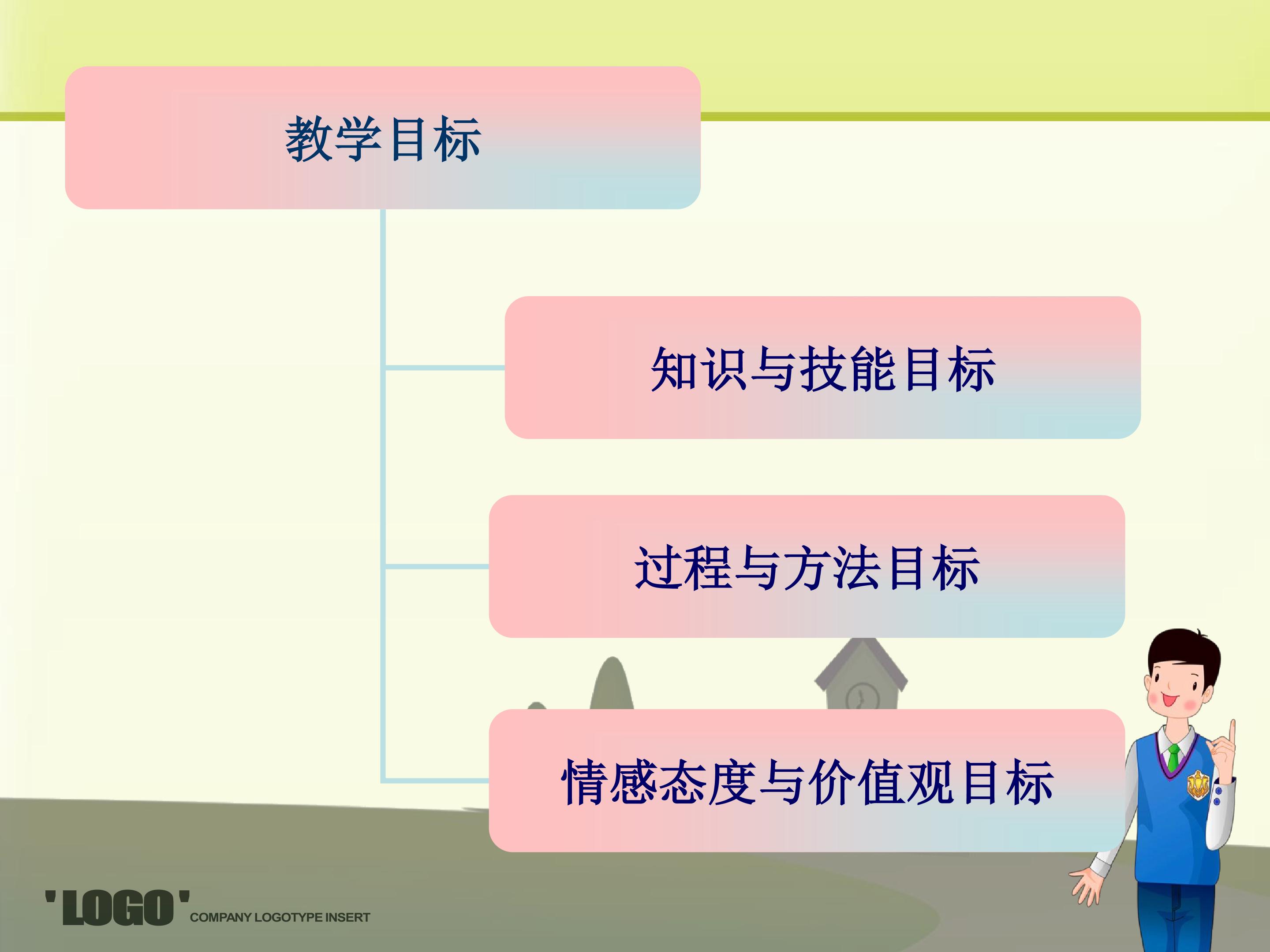 教学目标

知识与技能目标

过程与方法目标

情感态度与价值观目标

'LOGO' COMPANY LOGOTYPE INSERT